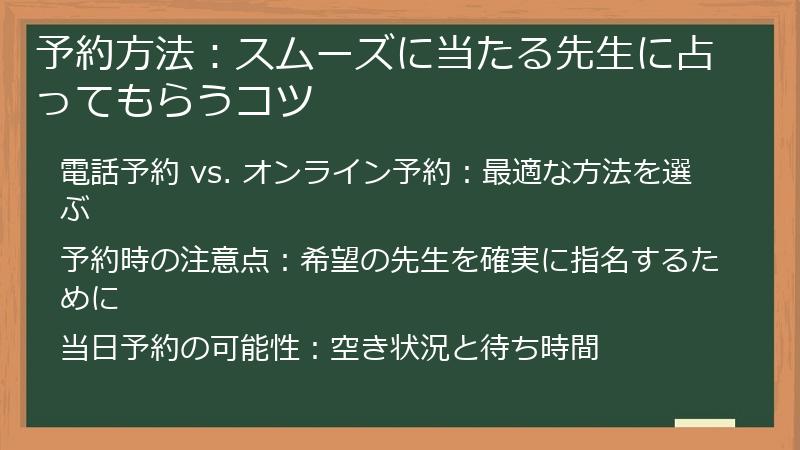 予約方法：スムーズに当たる先生に占ってもらうコツ

電話予約 vs. オンライン予約：最適な方法を選ぶ

予約時の注意点：希望の先生を確実に指名するために

当日予約の可能性：空き状況と待ち時間